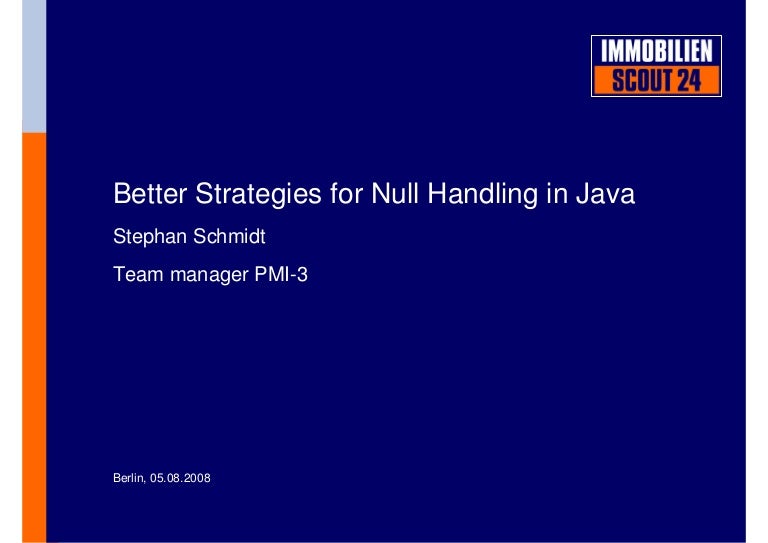 IMMOBILIEN
SCOUT 24

Better Strategies for Null Handling in Java

Stephan Schmidt

Team manager PMI-3

Berlin, 05.08.2008